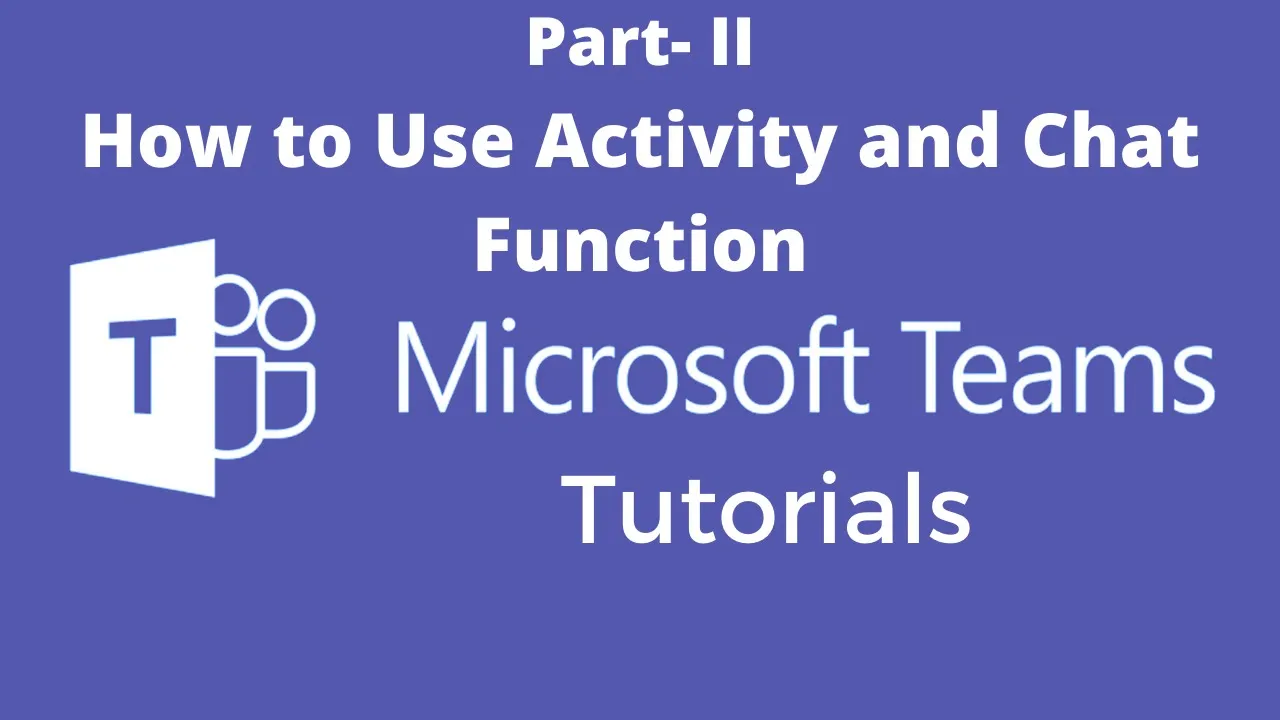 Part- II
How to Use Activity and Chat Function

T

Microsoft Teams

Tutorials